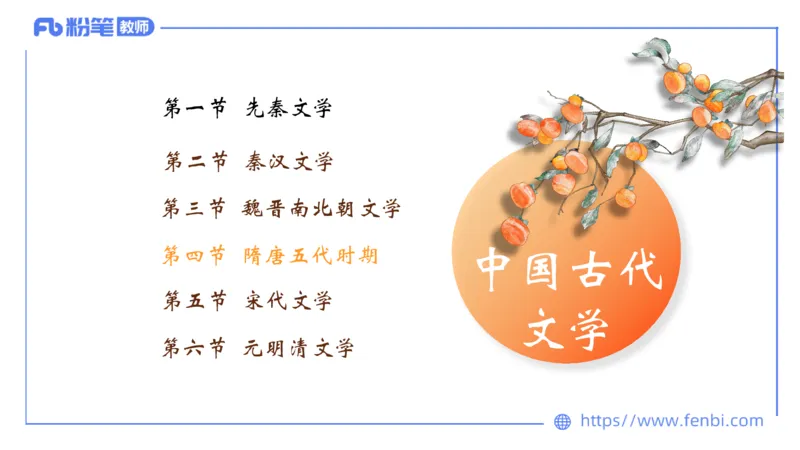 Fb 粉笔 教师

第一节 先秦文学

第二节 秦汉文学

第三节 魏晋南北朝文学

第四节 隋唐五代时期

第五节 宋代文学

第六节 元明清文学

中国古代文学

https://www.fenbi.com